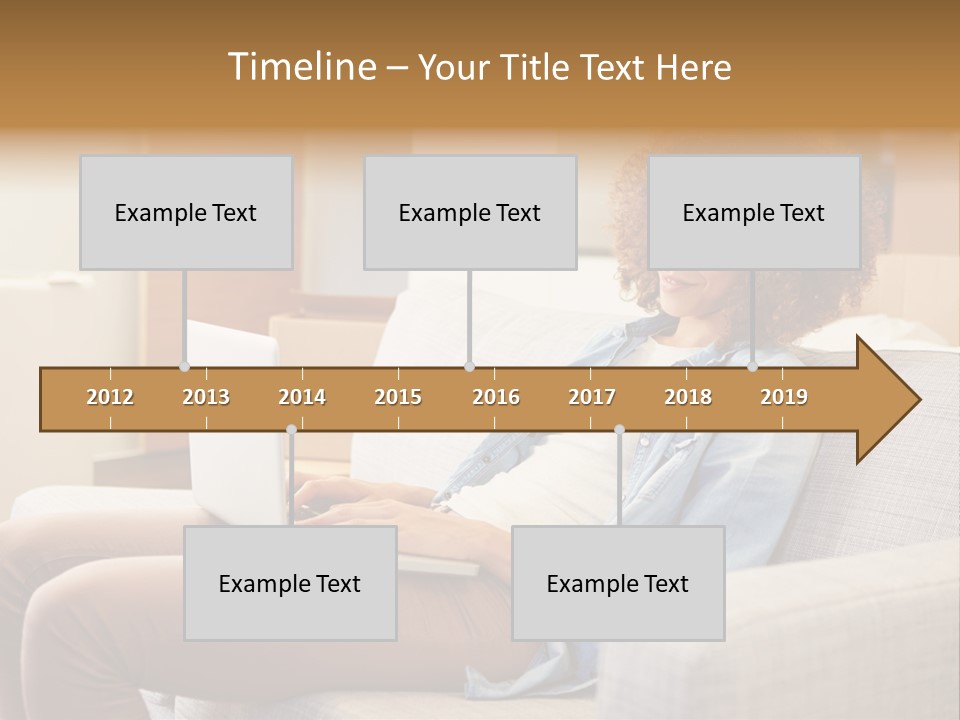 Timeline – Your Title Text Here

Example Text

Example Text

Example Text

2012 2013 2014 2015 2016 2017 2018 2019

Example Text

Example Text